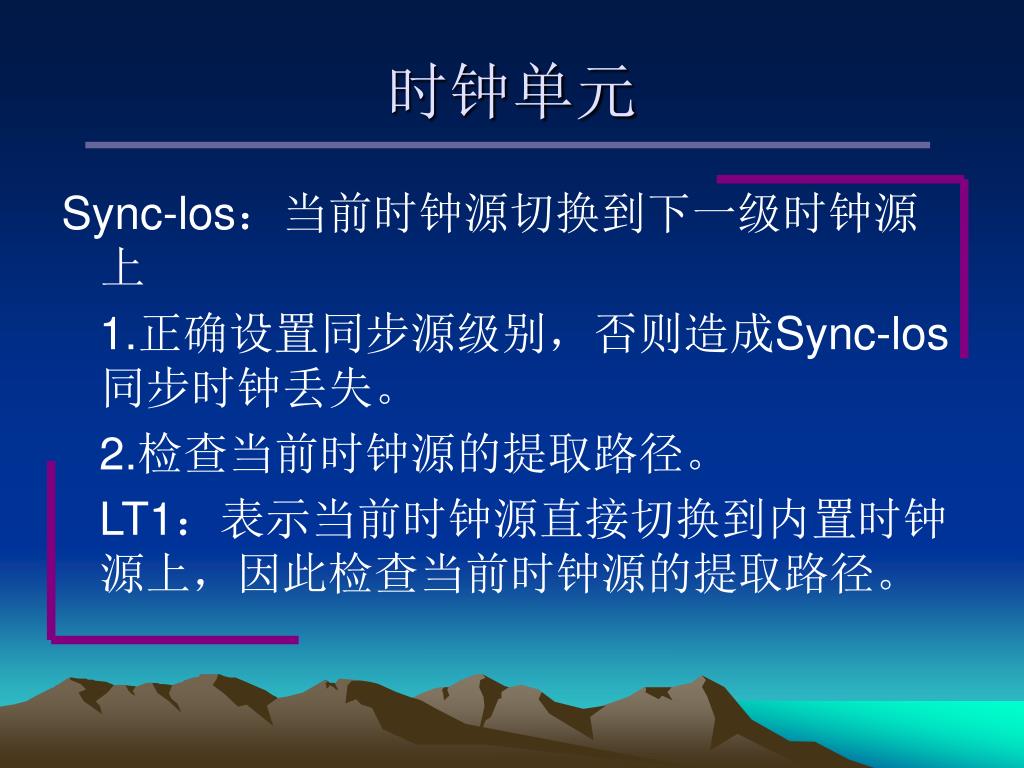 时钟单元

Sync-los：当前时钟源切换到下一级时钟源上

1.正确设置同步源级别，否则造成Sync-los同步时钟丢失。

2.检查当前时钟源的提取路径。

LT1：表示当前时钟源直接切换到内置时钟源上，因此检查当前时钟源的提取路径。